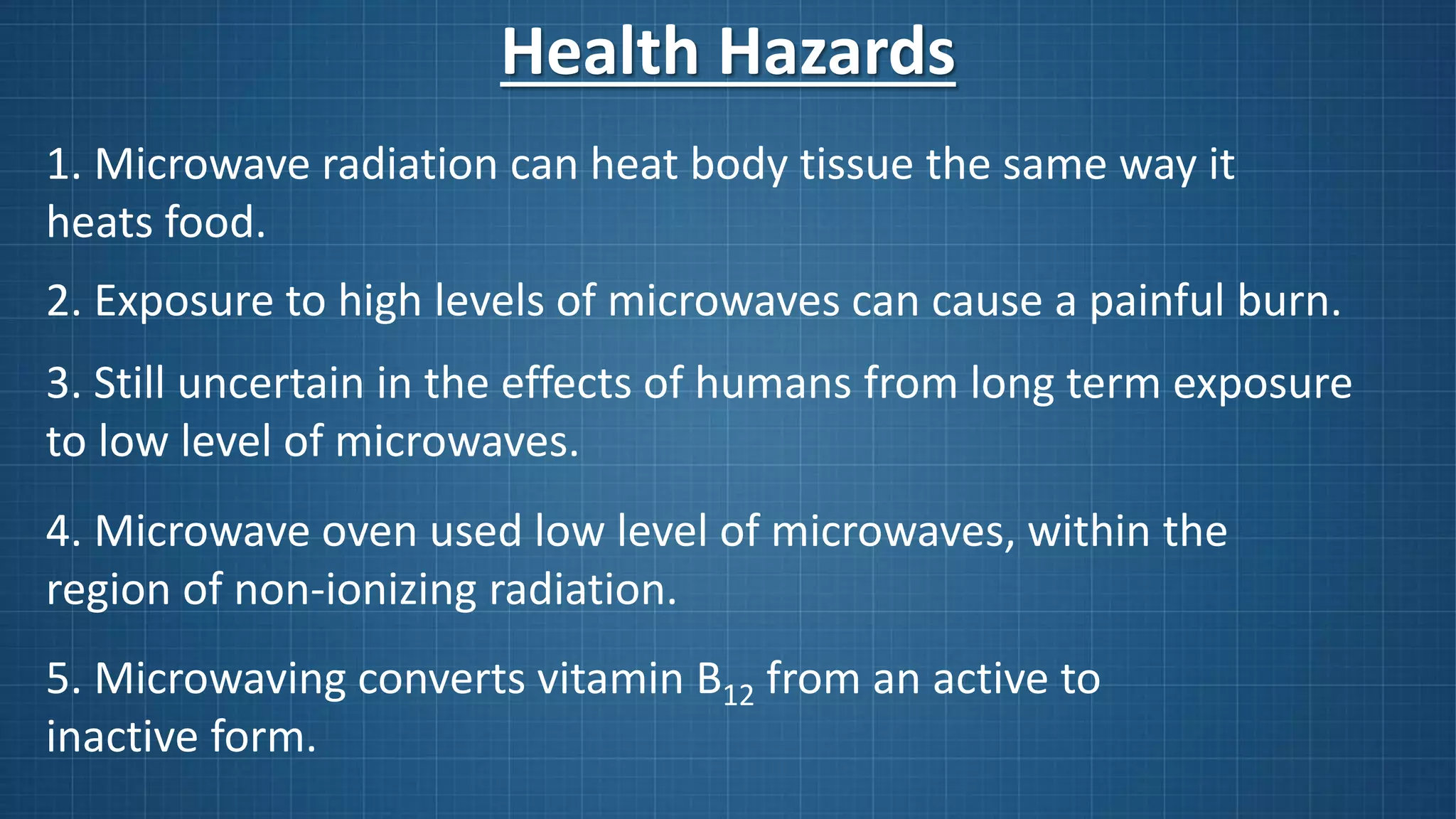 Health Hazards

1. Microwave radiation can heat body tissue the same way it heats food.

2. Exposure to high levels of microwaves can cause a painful burn.

3. Still uncertain in the effects of humans from long term exposure to low level of microwaves.

4. Microwave oven used low level of microwaves, within the region of non-ionizing radiation.

5. Microwaving converts vitamin $B_{12}$ from an active to inactive form.